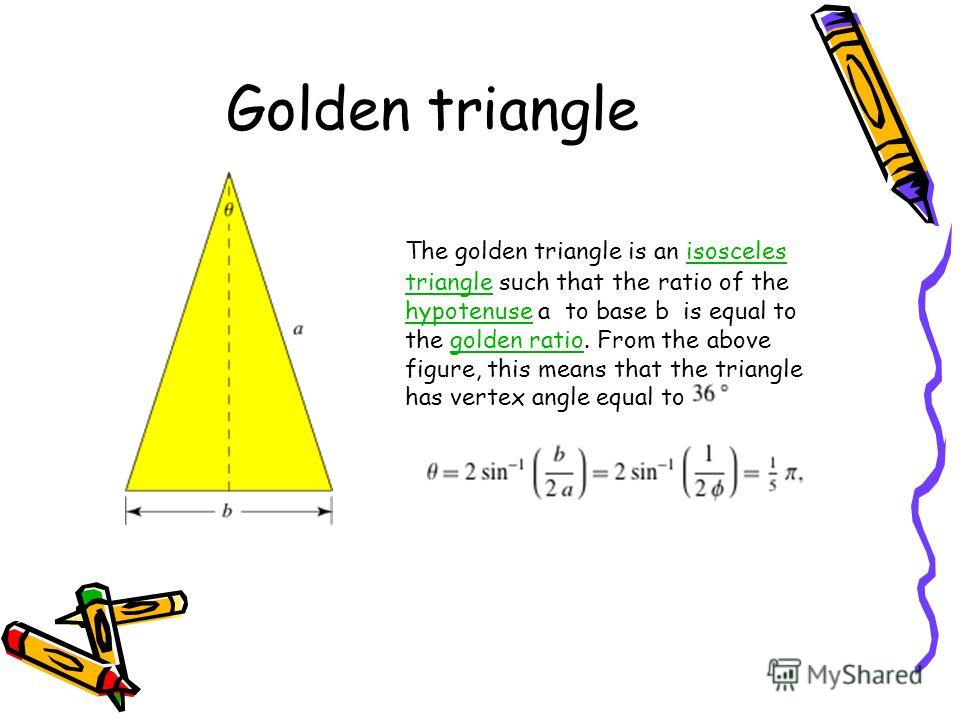 Golden triangle

$\theta$

$a$

$b$

The golden triangle is an isosceles triangle such that the ratio of the hypotenuse a to base b is equal to the golden ratio. From the above figure, this means that the triangle has vertex angle equal to $36°$

$\theta = 2\sin^{-1}\left(\frac{b}{2a}\right) = 2\sin^{-1}\left(\frac{1}{2\phi}\right) = \frac{1}{5}\pi,$

MyShared